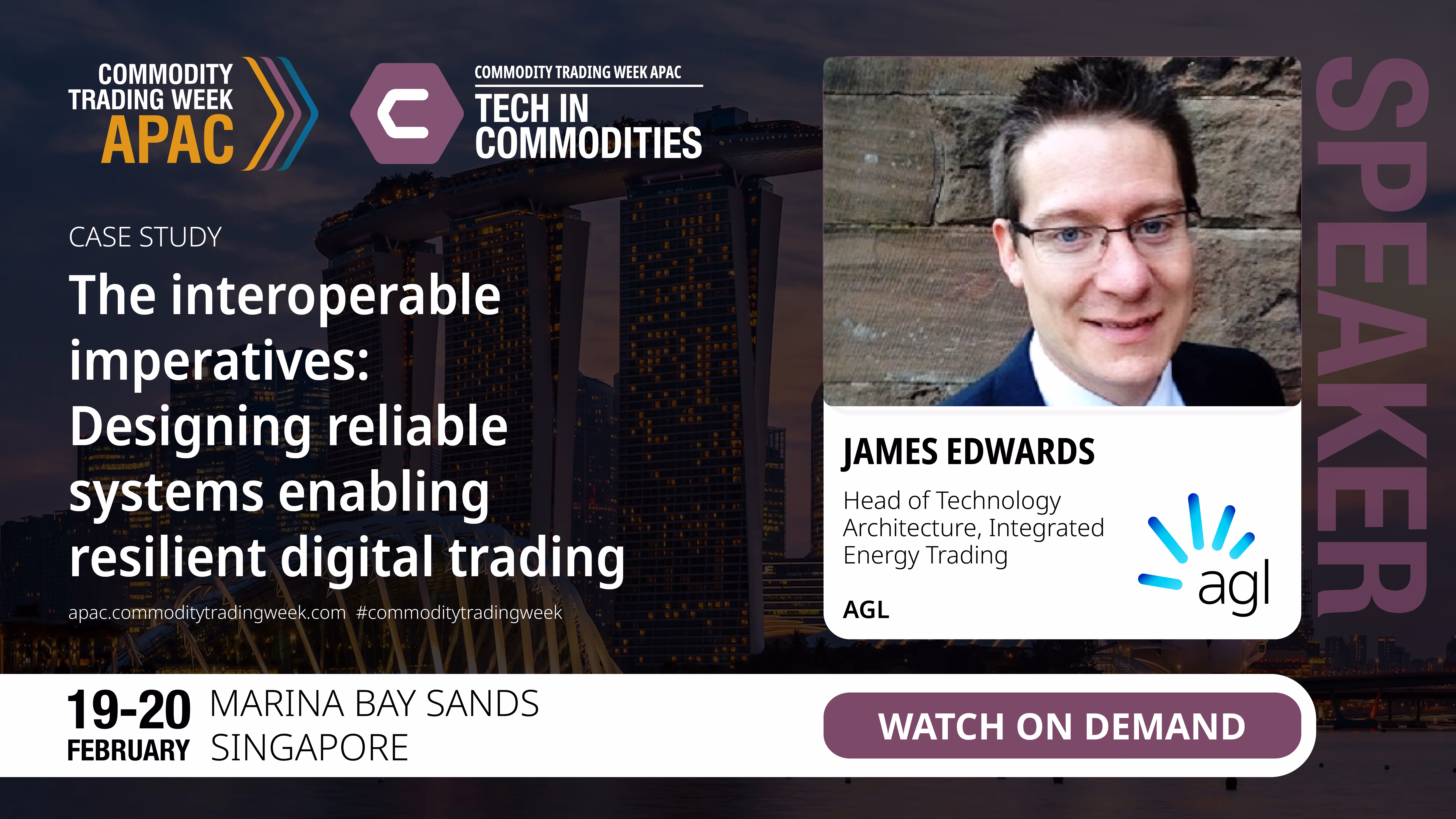 COMMODITY TRADING WEEK APAC

COMMODITY TRADING WEEK APAC
TECH IN COMMODITIES

CASE STUDY

The interoperable imperatives: Designing reliable systems enabling resilient digital trading

apac.commoditytradingweek.com #commoditytradingweek

JAMES EDWARDS

Head of Technology Architecture, Integrated Energy Trading

AGL

agl

SPEAKER

19-20 FEBRUARY

MARINA BAY SANDS SINGAPORE

WATCH ON DEMAND